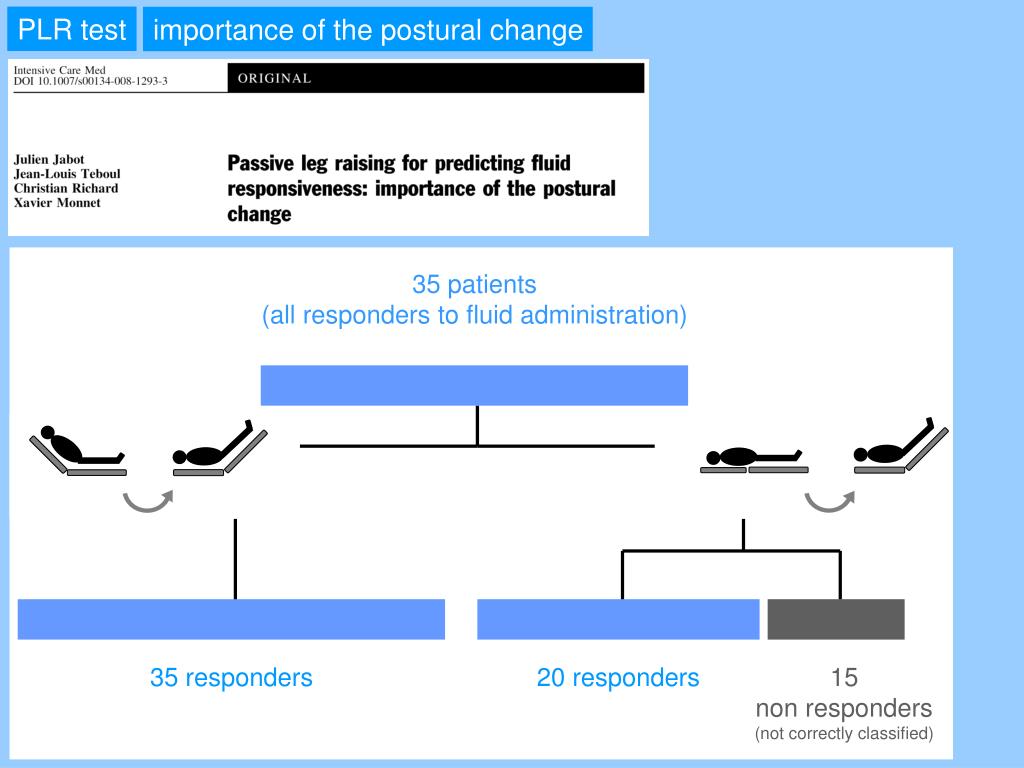 PLR test importance of the postural change

Intensive Care Med
DOI 10.1007/s00134-008-1293-3

ORIGINAL

Julien Jabot
Jean-Louis Teboul
Christian Richard
Xavier Monnet

Passive leg raising for predicting fluid responsiveness: importance of the postural change

35 patients
(all responders to fluid administration)

35 responders

20 responders

15
non responders
(not correctly classified)